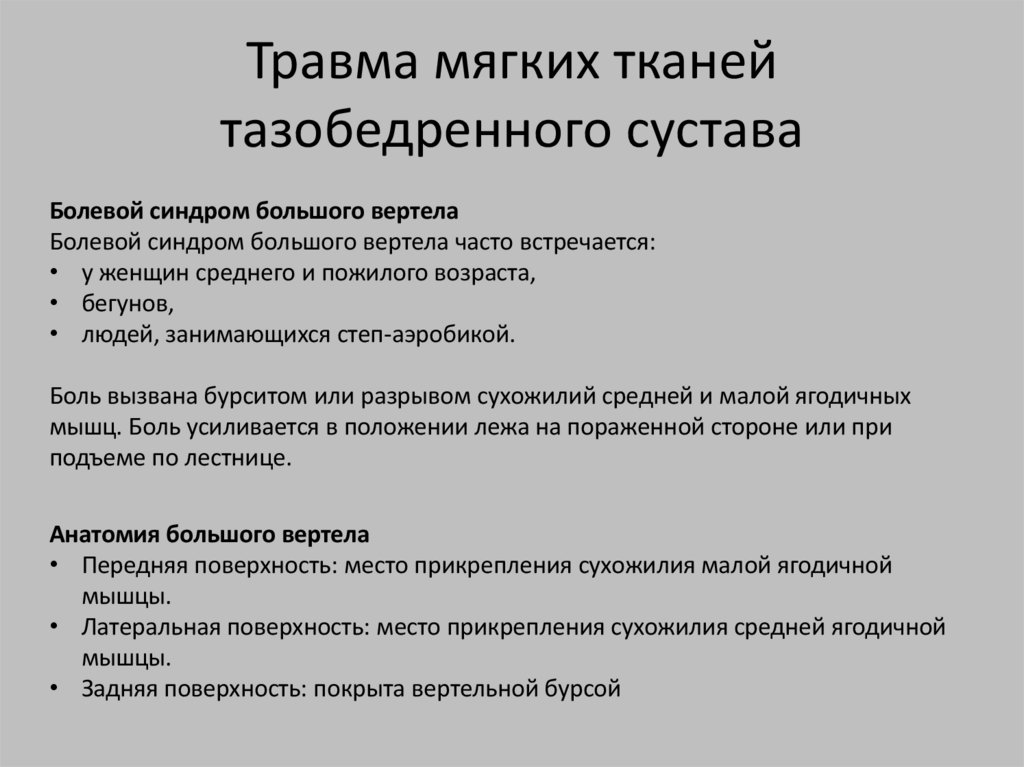 Травма мягких тканей тазобедренного сустава

Болевой синдром большого вертела
Болевой синдром большого вертела часто встречается:
• у женщин среднего и пожилого возраста,
• бегунов,
• людей, занимающихся степ-аэробикой.

Боль вызвана бурситом или разрывом сухожилий средней и малой ягодичных мышц. Боль усиливается в положении лежа на пораженной стороне или при подъеме по лестнице.

Анатомия большого вертела
• Передняя поверхность: место прикрепления сухожилия малой ягодичной мышцы.
• Латеральная поверхность: место прикрепления сухожилия средней ягодичной мышцы.
• Задняя поверхность: покрыта вертельной бурсой